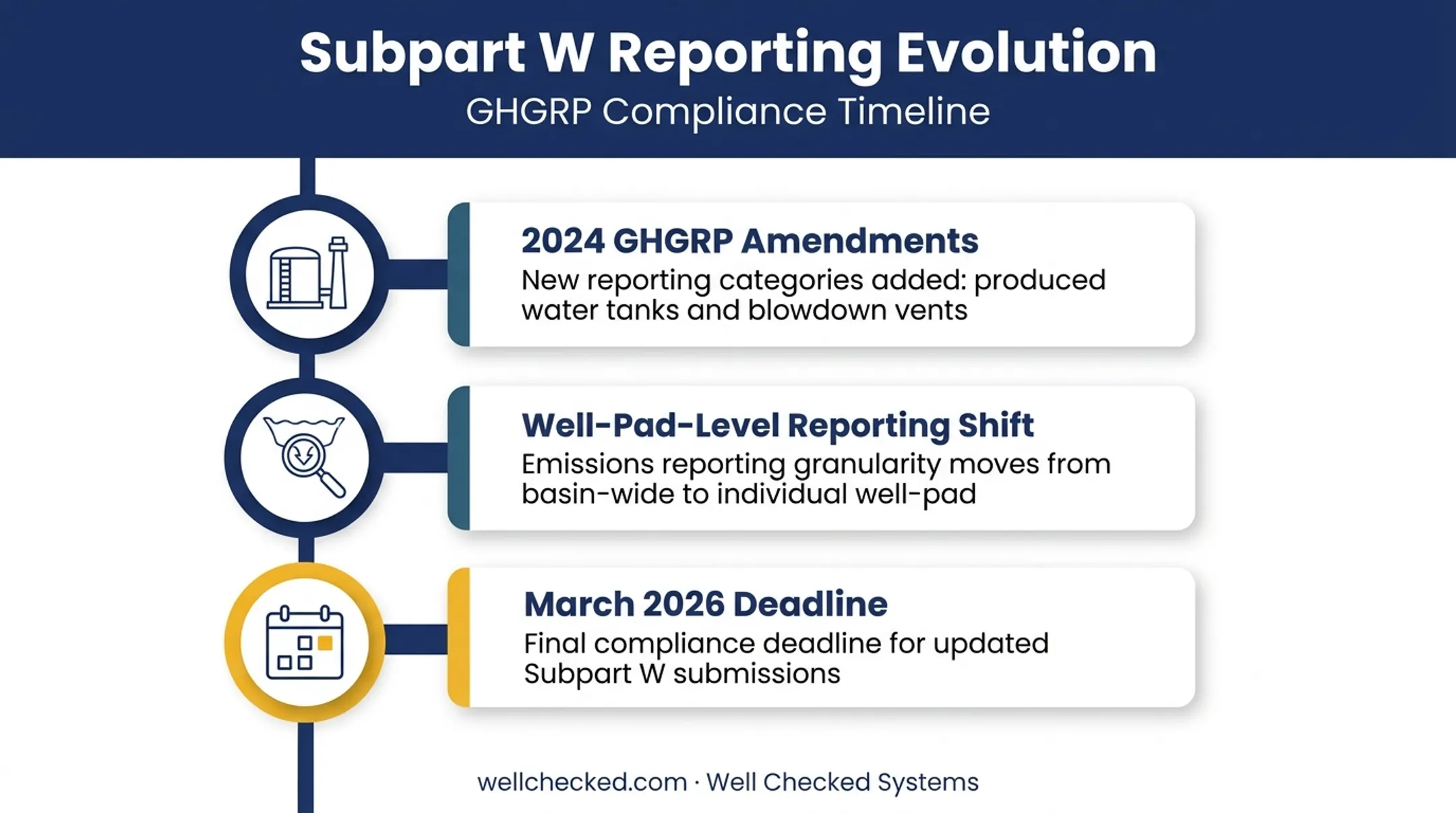 Subpart W Reporting Evolution
GHGRP Compliance Timeline

2024 GHGRP Amendments
New reporting categories added: produced water tanks and blowdown vents

Well-Pad-Level Reporting Shift
Emissions reporting granularity moves from basin-wide to individual well-pad

March 2026 Deadline
Final compliance deadline for updated Subpart W submissions

wellchecked.com · Well Checked Systems